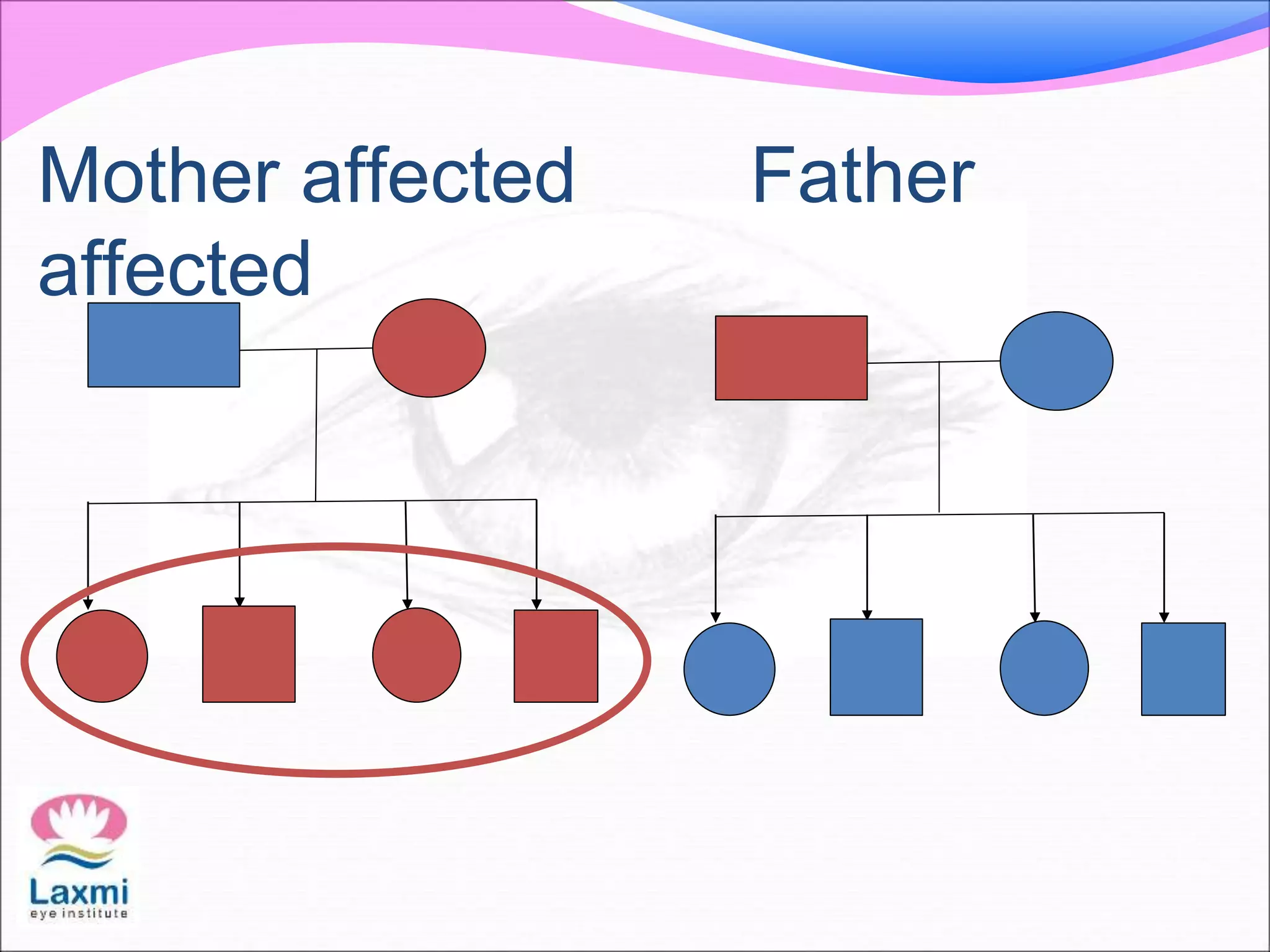 Mother affected Father affected

Laxmi
eye institute